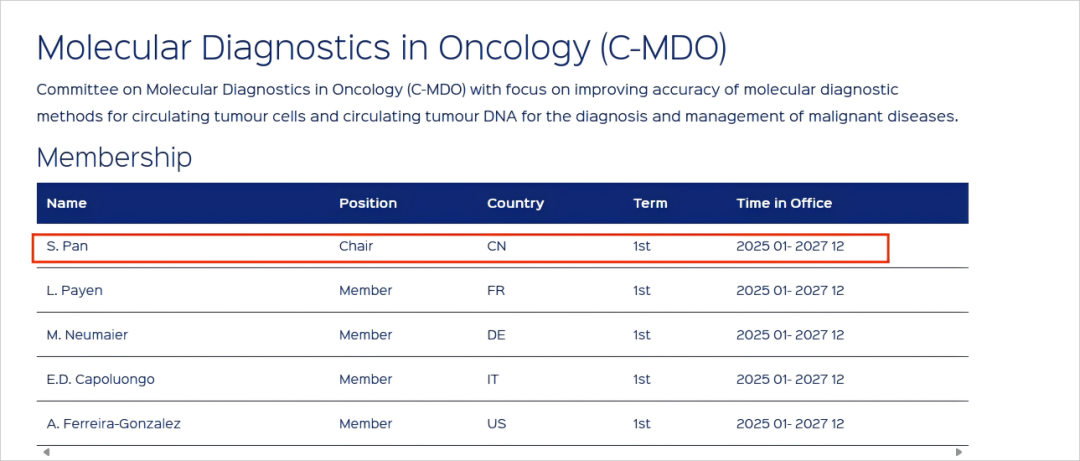 Molecular Diagnostics in Oncology (C-MDO)

Committee on Molecular Diagnostics in Oncology (C-MDO) with focus on improving accuracy of molecular diagnostic methods for circulating tumour cells and circulating tumour DNA for the diagnosis and management of malignant diseases.

Membership

| Name | Position | Country | Term | Time in Office |
|---|---|---|---|---|
| S. Pan | Chair | CN | 1st | 2025 01- 2027 12 |
| L. Payen | Member | FR | 1st | 2025 01- 2027 12 |
| M. Neumaier | Member | DE | 1st | 2025 01- 2027 12 |
| E.D. Capoluongo | Member | IT | 1st | 2025 01- 2027 12 |
| A. Ferreira-Gonzalez | Member | US | 1st | 2025 01- 2027 12 |